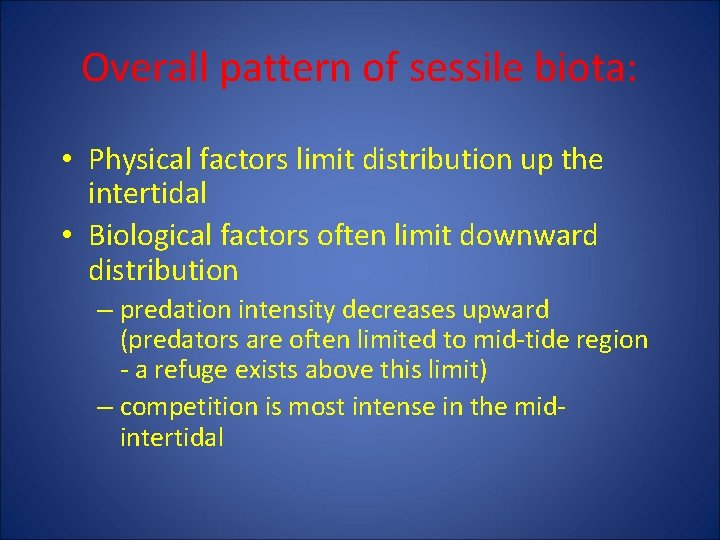 Overall pattern of sessile biota:

• Physical factors limit distribution up the intertidal
• Biological factors often limit downward distribution
– predation intensity decreases upward (predators are often limited to mid-tide region - a refuge exists above this limit)
– competition is most intense in the mid-intertidal